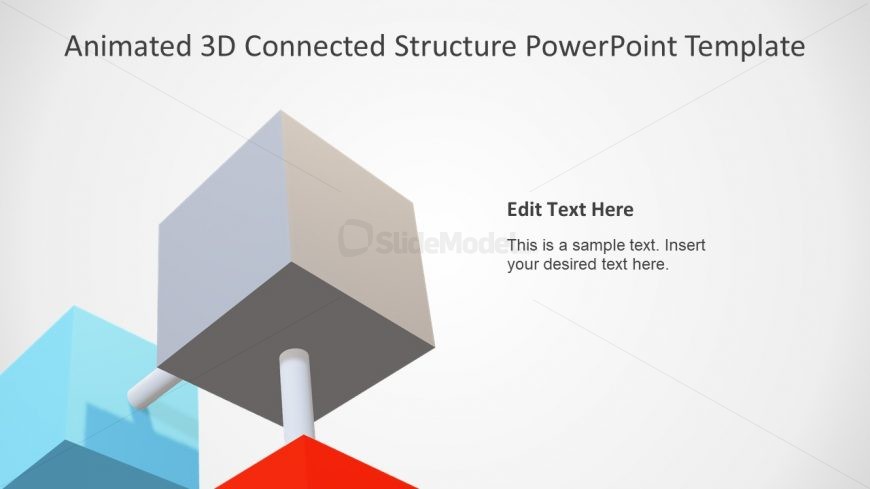 Animated 3D Connected Structure PowerPoint Template

SlideModel

Edit Text Here

This is a sample text. Insert your desired text here.